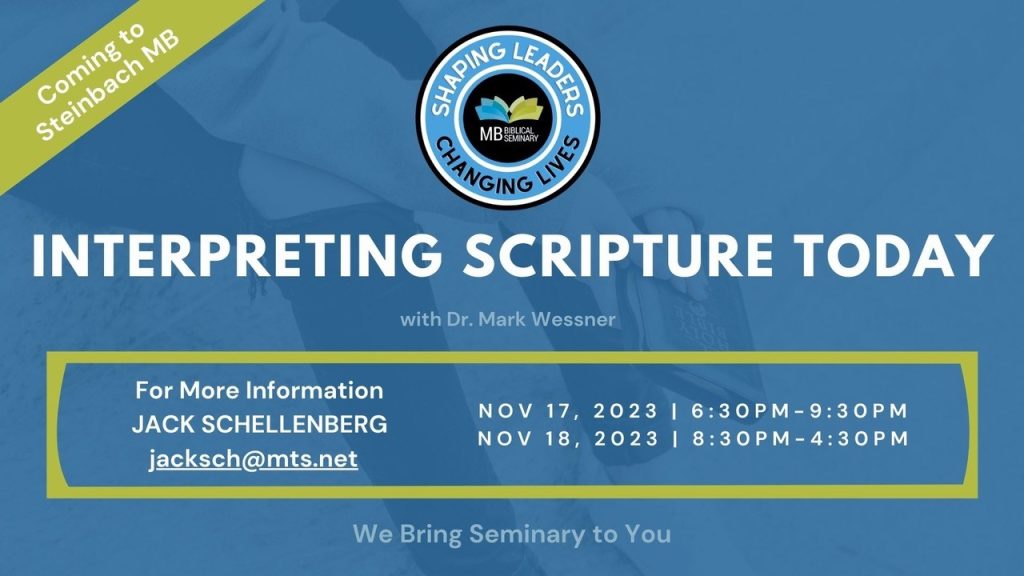 Coming to Steinbach MB

SHAPING LEADERS
MB BIBLICAL SEMINARY
CHANGING LIVES

INTERPRETING SCRIPTURE TODAY

with Dr. Mark Wessner

For More Information
JACK SCHELLENBERG
jacksch@mts.net

NOV 17, 2023 | 6:30PM-9:30PM
NOV 18, 2023 | 8:30PM-4:30PM

We Bring Seminary to You